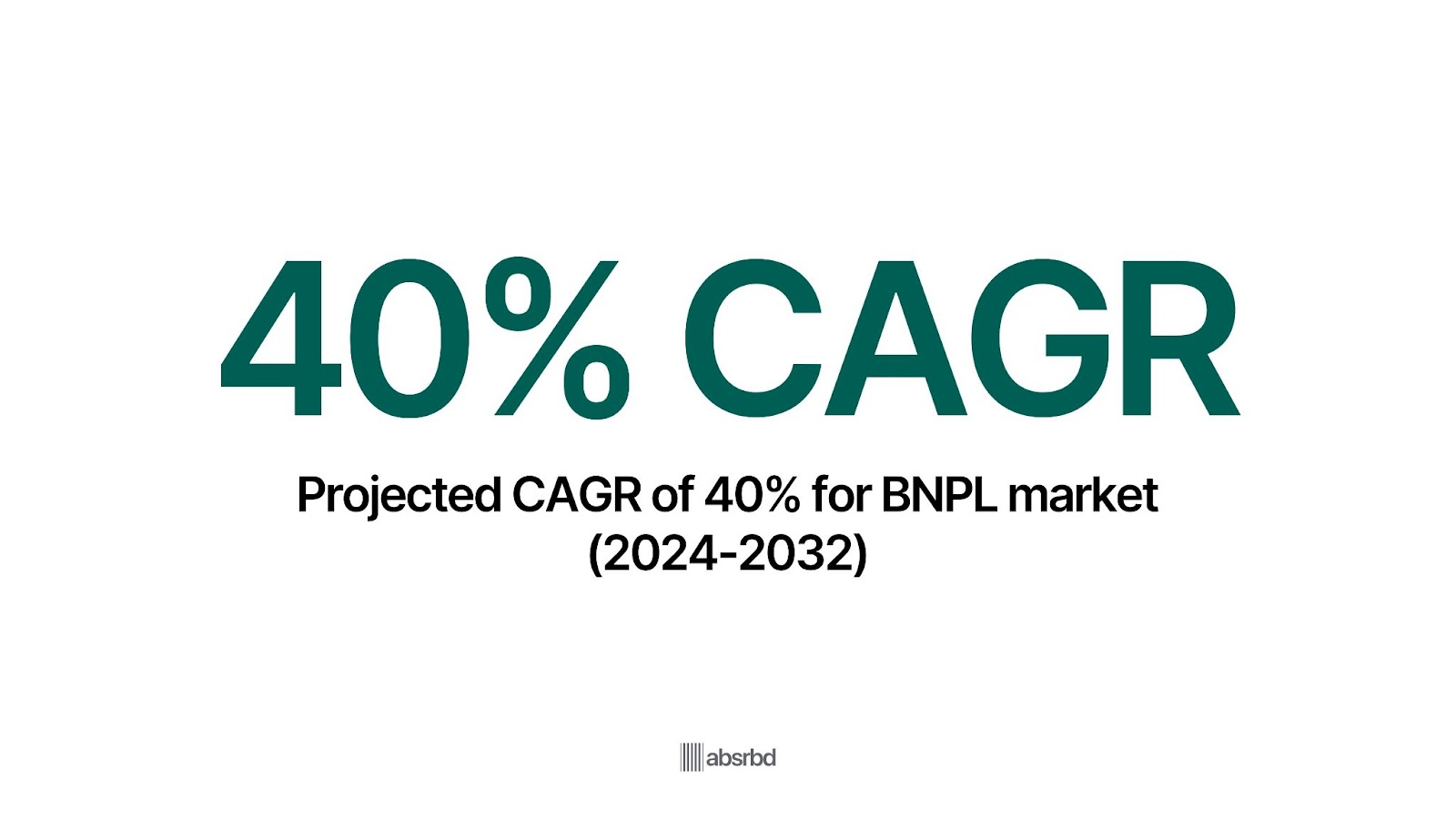 40% CAGR

Projected CAGR of 40% for BNPL market (2024-2032)

absrbd